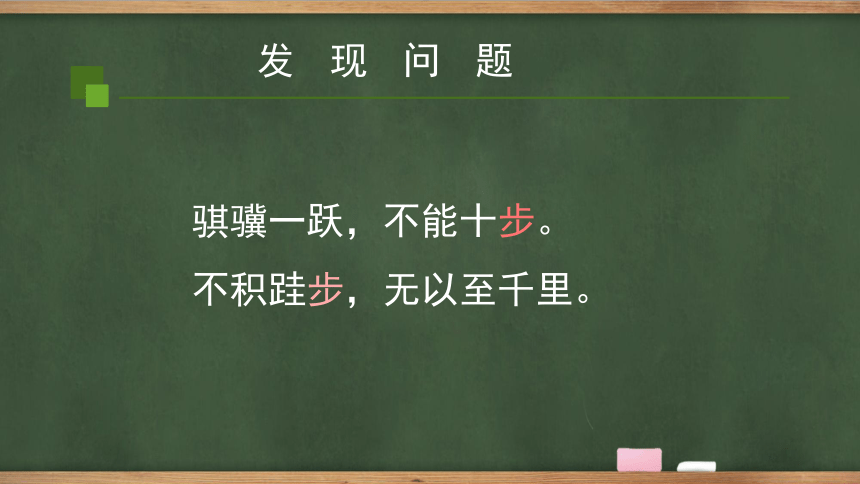 发 现 问 题

骐骥一跃，不能十步。

不积跬步，无以至千里。